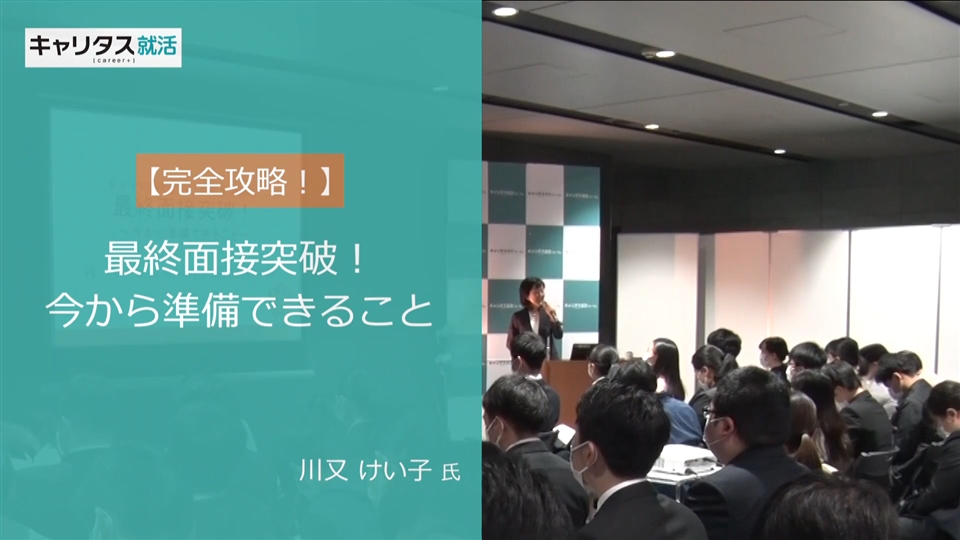 キャリタス就活
[career+]

【完全攻略！】

最終面接突破！
今から準備できること

川又 けい子 氏